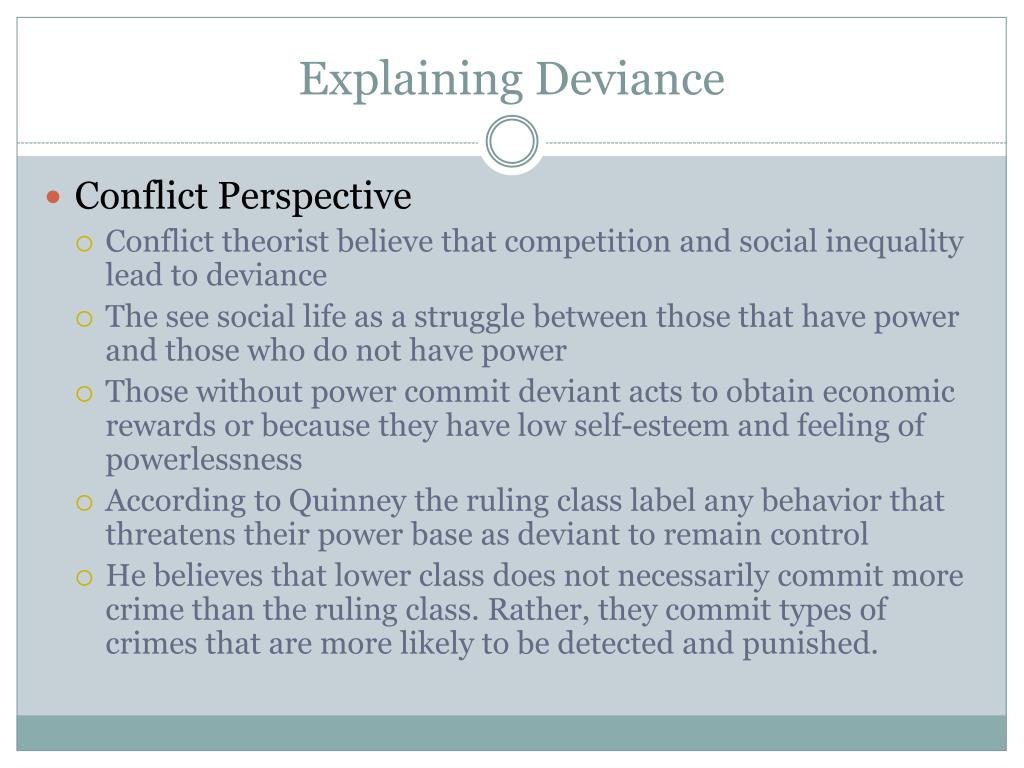 Explaining Deviance

Conflict Perspective

Conflict theorist believe that competition and social inequality lead to deviance

The see social life as a struggle between those that have power and those who do not have power

Those without power commit deviant acts to obtain economic rewards or because they have low self-esteem and feeling of powerlessness

According to Quinney the ruling class label any behavior that threatens their power base as deviant to remain control

He believes that lower class does not necessarily commit more crime than the ruling class. Rather, they commit types of crimes that are more likely to be detected and punished.